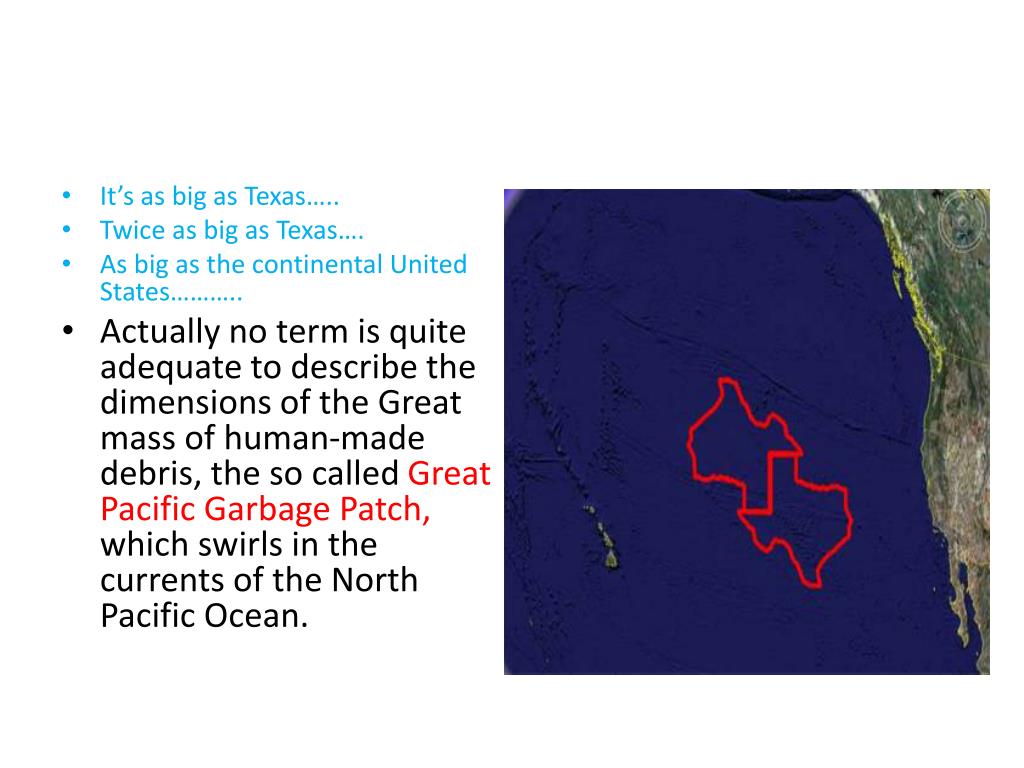 • It's as big as Texas…..
• Twice as big as Texas….
• As big as the continental United States……….
• Actually no term is quite adequate to describe the dimensions of the Great mass of human-made debris, the so called Great Pacific Garbage Patch, which swirls in the currents of the North Pacific Ocean.